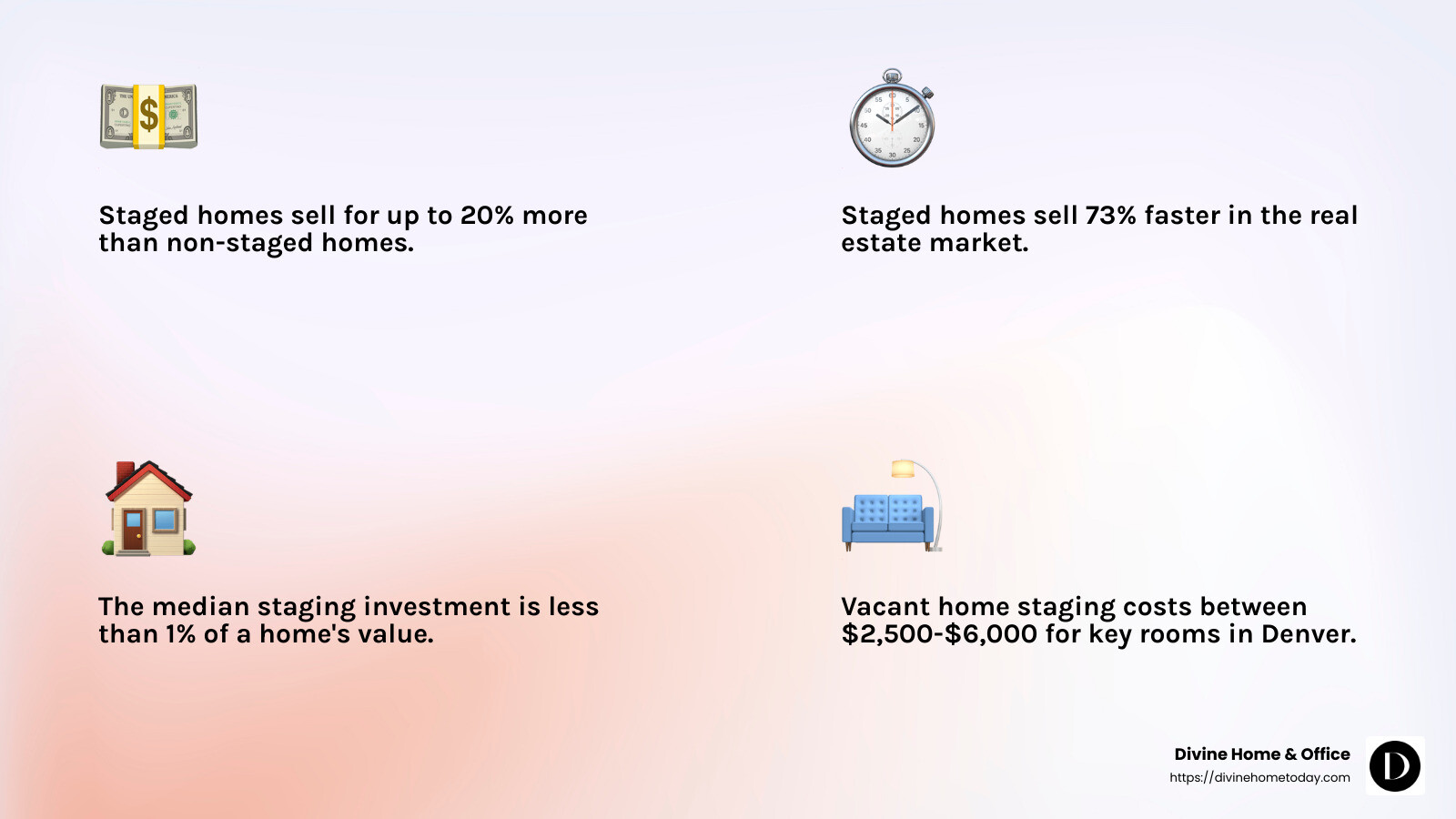 Staged homes sell for up to 20% more than non-staged homes.

Staged homes sell 73% faster in the real estate market.

The median staging investment is less than 1% of a home's value.

Vacant home staging costs between \$2,500-\$6,000 for key rooms in Denver.

Divine Home & Office
https://divinehometoday.com
D